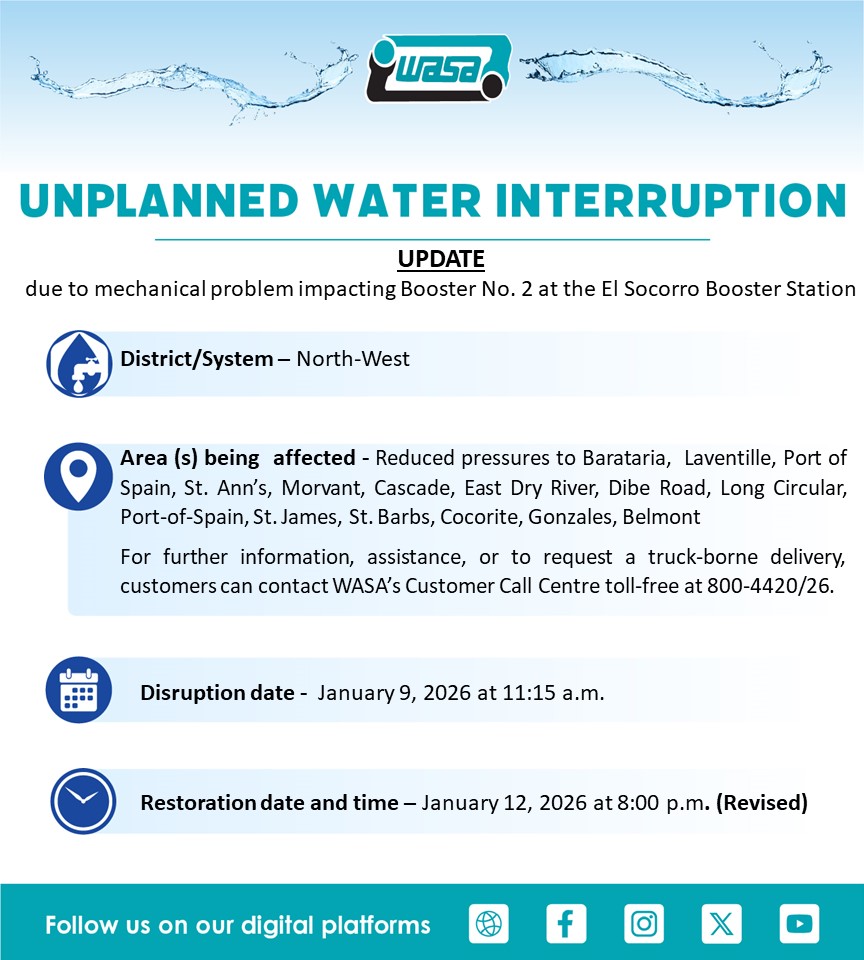 WASA

UNPLANNED WATER INTERRUPTION

UPDATE

due to mechanical problem impacting Booster No. 2 at the El Socorro Booster Station

District/System – North-West

Area (s) being affected - Reduced pressures to Barataria, Laventille, Port of Spain, St. Ann's, Morvant, Cascade, East Dry River, Dibe Road, Long Circular, Port-of-Spain, St. James, St. Barbs, Cocorite, Gonzales, Belmont

For further information, assistance, or to request a truck-borne delivery, customers can contact WASA's Customer Call Centre toll-free at 800-4420/26.

Disruption date - January 9, 2026 at 11:15 a.m.

Restoration date and time – January 12, 2026 at 8:00 p.m. (Revised)

Follow us on our digital platforms